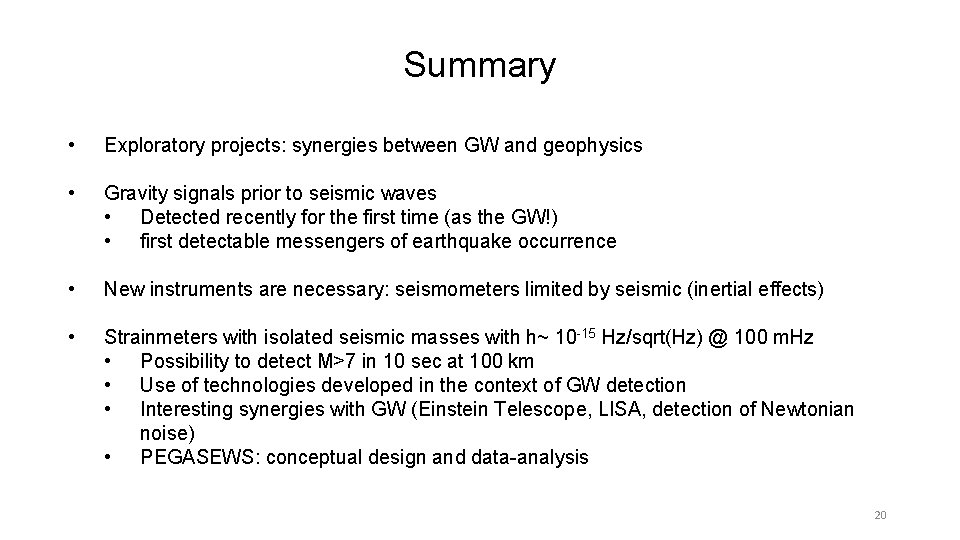 Summary

• Exploratory projects: synergies between GW and geophysics

• Gravity signals prior to seismic waves
  • Detected recently for the first time (as the GW!)
  • first detectable messengers of earthquake occurrence

• New instruments are necessary: seismometers limited by seismic (inertial effects)

• Strainmeters with isolated seismic masses with h~ $10^{-15}$ Hz/sqrt(Hz) @ 100 mHz
  • Possibility to detect M>7 in 10 sec at 100 km
  • Use of technologies developed in the context of GW detection
  • Interesting synergies with GW (Einstein Telescope, LISA, detection of Newtonian noise)
  • PEGASEWS: conceptual design and data-analysis

20